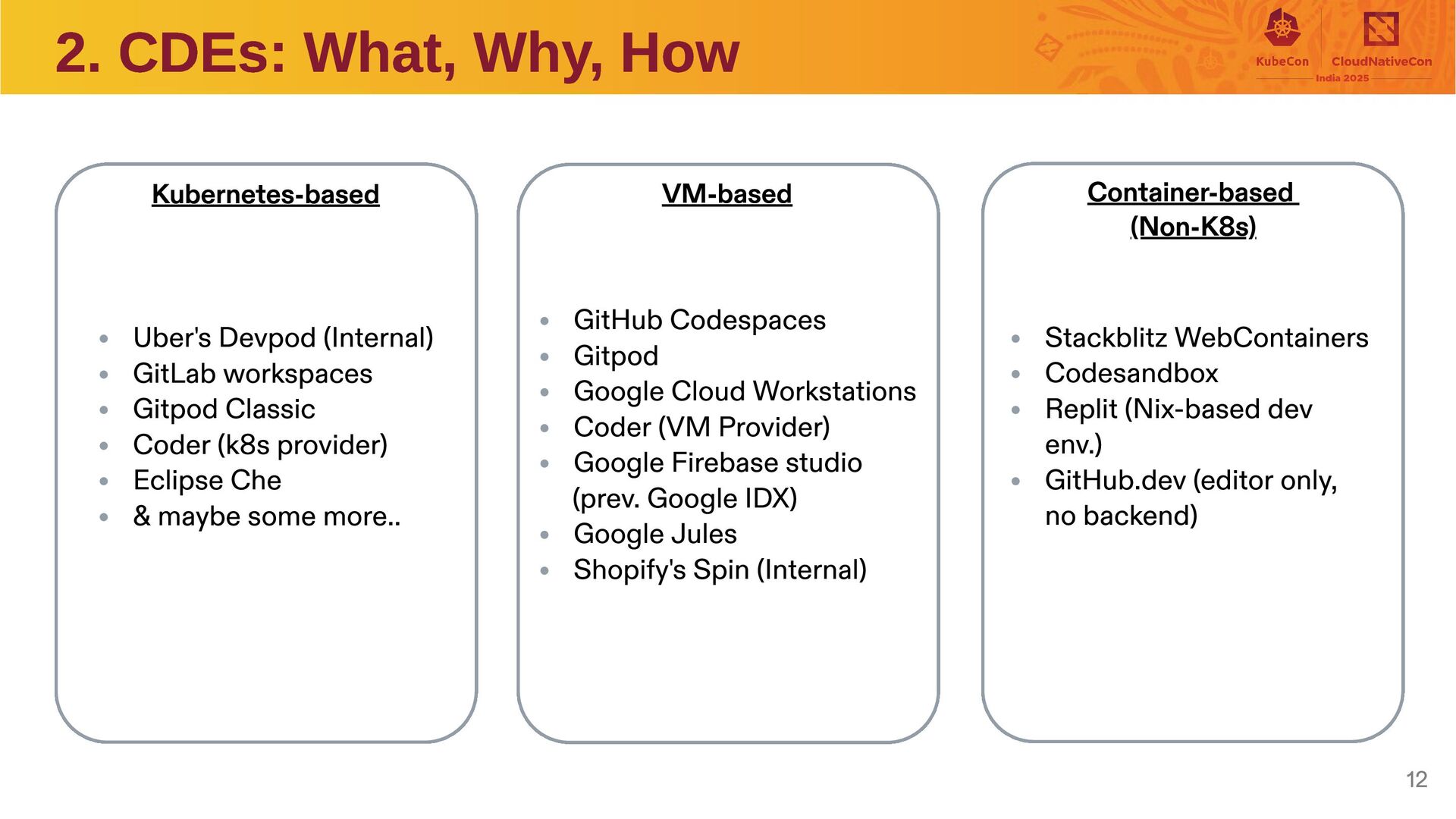 2. CDEs: What, Why, How

KubeCon CloudNativeCon India 2025

Kubernetes-based

- Uber's Devpod (Internal)
- GitLab workspaces
- Gitpod Classic
- Coder (k8s provider)
- Eclipse Che
- & maybe some more..

VM-based

- GitHub Codespaces
- Gitpod
- Google Cloud Workstations
- Coder (VM Provider)
- Google Firebase studio (prev. Google IDX)
- Google Jules
- Shopify's Spin (Internal)

Container-based (Non-K8s)

- Stackblitz WebContainers
- Codesandbox
- Replit (Nix-based dev env.)
- GitHub.dev (editor only, no backend)

12